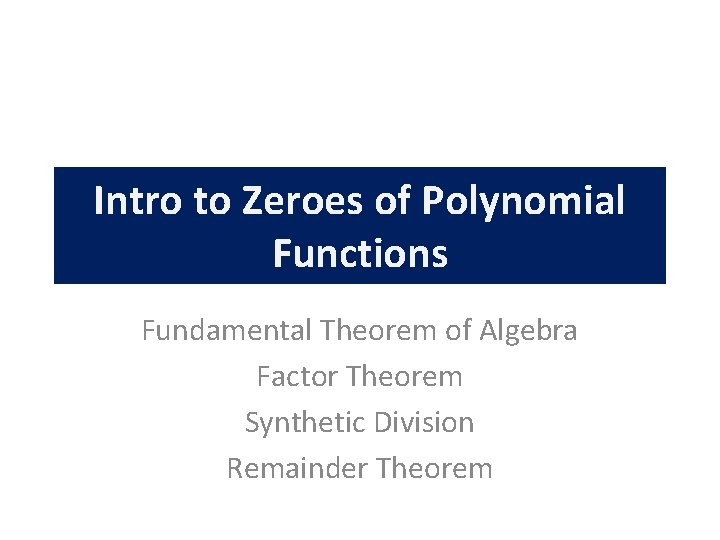 Intro to Zeroes of Polynomial Functions

Fundamental Theorem of Algebra
Factor Theorem
Synthetic Division
Remainder Theorem